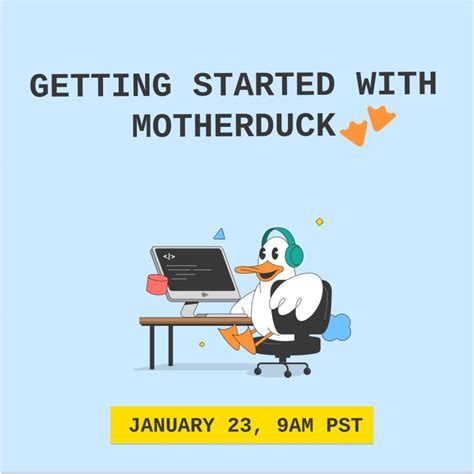 GETTING STARTED WITH MOTHERDUCK

</>

JANUARY 23, 9AM PST